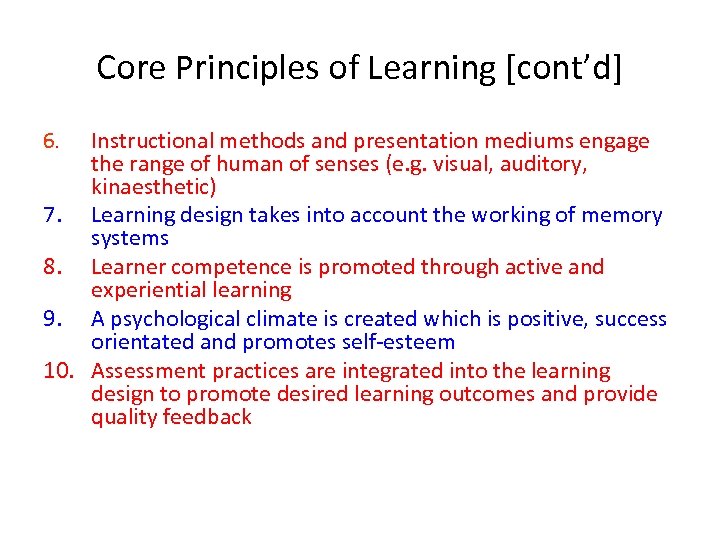 Core Principles of Learning [cont'd]

6. Instructional methods and presentation mediums engage the range of human of senses (e.g. visual, auditory, kinaesthetic)
7. Learning design takes into account the working of memory systems
8. Learner competence is promoted through active and experiential learning
9. A psychological climate is created which is positive, success orientated and promotes self-esteem
10. Assessment practices are integrated into the learning design to promote desired learning outcomes and provide quality feedback